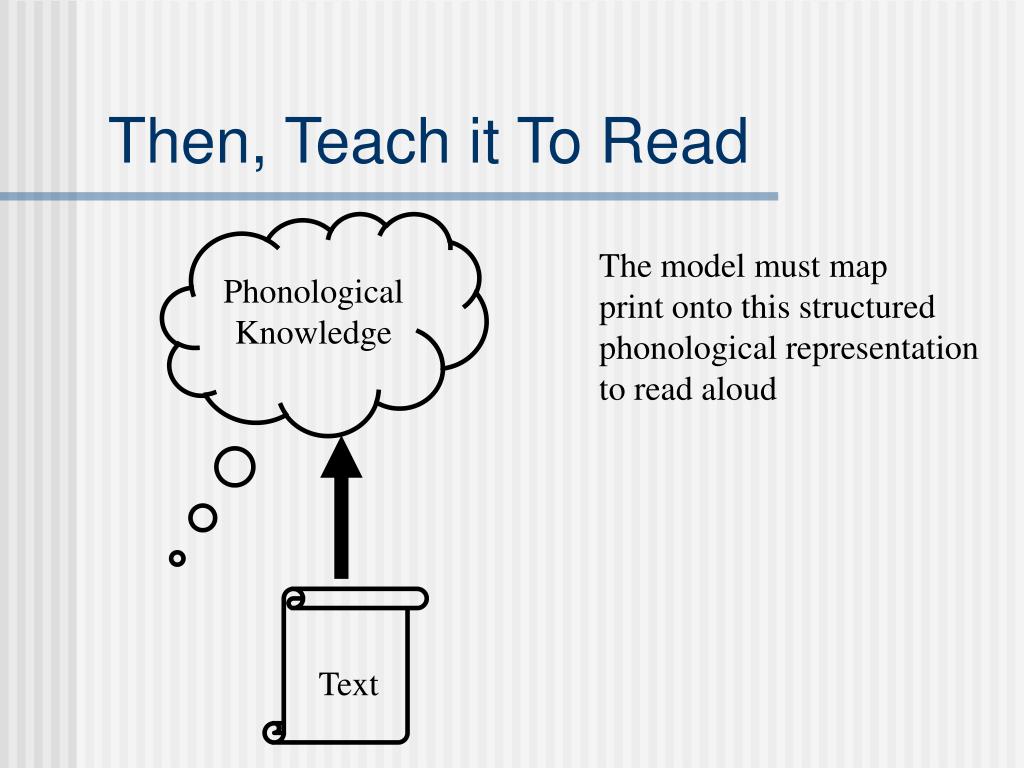 Then, Teach it To Read

Phonological Knowledge

The model must map print onto this structured phonological representation to read aloud

Text